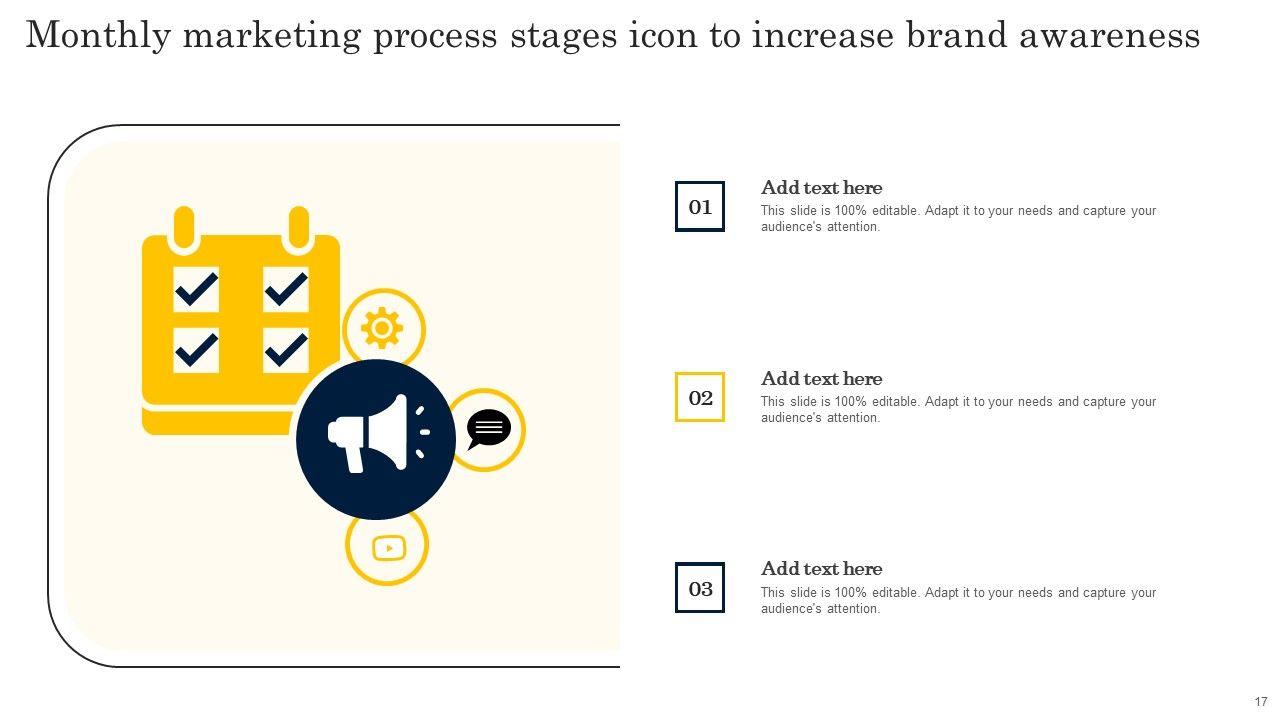 Monthly marketing process stages icon to increase brand awareness

01

Add text here

This slide is 100% editable. Adapt it to your needs and capture your audience's attention.

02

Add text here

This slide is 100% editable. Adapt it to your needs and capture your audience's attention.

03

Add text here

This slide is 100% editable. Adapt it to your needs and capture your audience's attention.

17